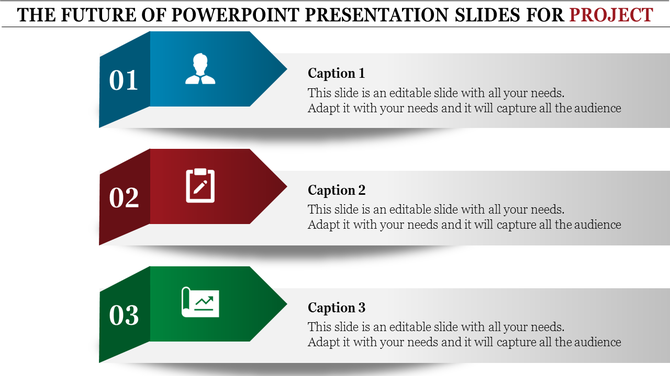 THE FUTURE OF POWERPOINT PRESENTATION SLIDES FOR PROJECT

01

Caption 1

This slide is an editable slide with all your needs. Adapt it with your needs and it will capture all the audience

02

Caption 2

This slide is an editable slide with all your needs. Adapt it with your needs and it will capture all the audience

03

Caption 3

This slide is an editable slide with all your needs. Adapt it with your needs and it will capture all the audience